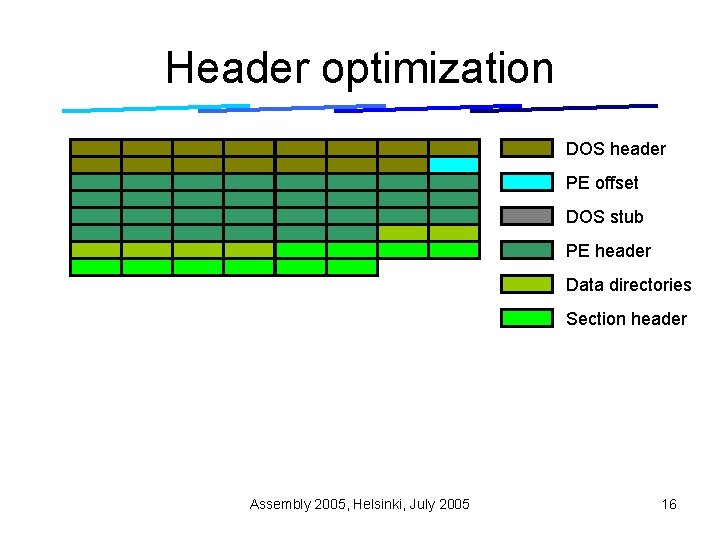 Header optimization

DOS header
PE offset
DOS stub
PE header
Data directories
Section header

Assembly 2005, Helsinki, July 2005

16